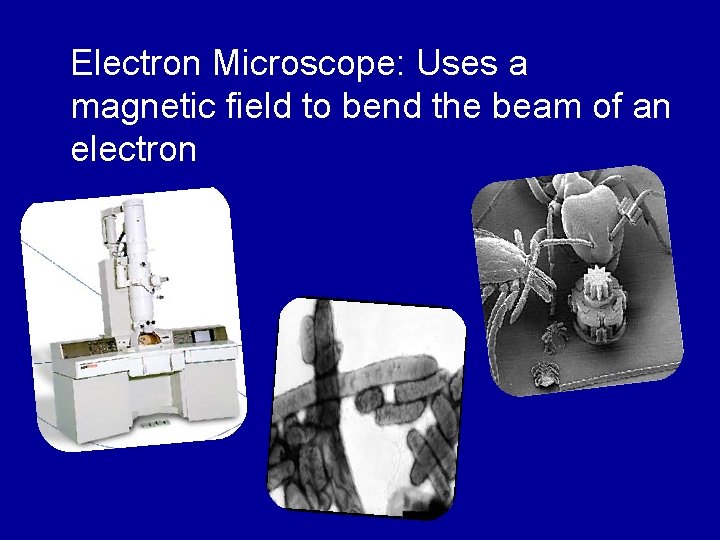 Electron Microscope: Uses a magnetic field to bend the beam of an electron